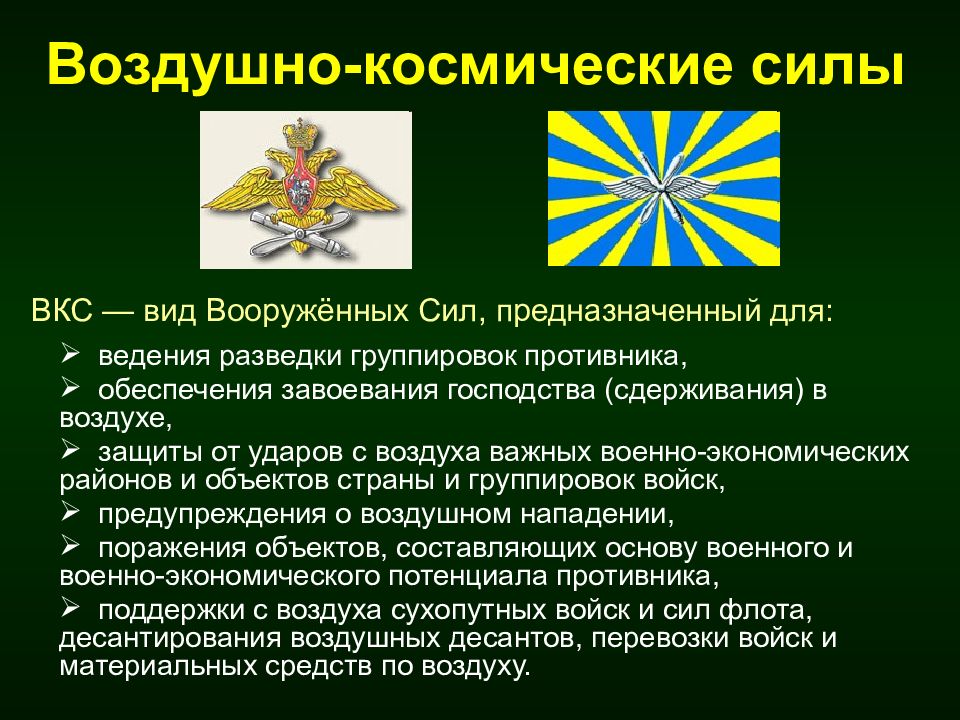 Воздушно-космические силы

ВКС — вид Вооружённых Сил, предназначенный для:

➢ ведения разведки группировок противника,
➢ обеспечения завоевания господства (сдерживания) в воздухе,
➢ защиты от ударов с воздуха важных военно-экономических районов и объектов страны и группировок войск,
➢ предупреждения о воздушном нападении,
➢ поражения объектов, составляющих основу военного и военно-экономического потенциала противника,
➢ поддержки с воздуха сухопутных войск и сил флота, десантирования воздушных десантов, перевозки войск и материальных средств по воздуху.